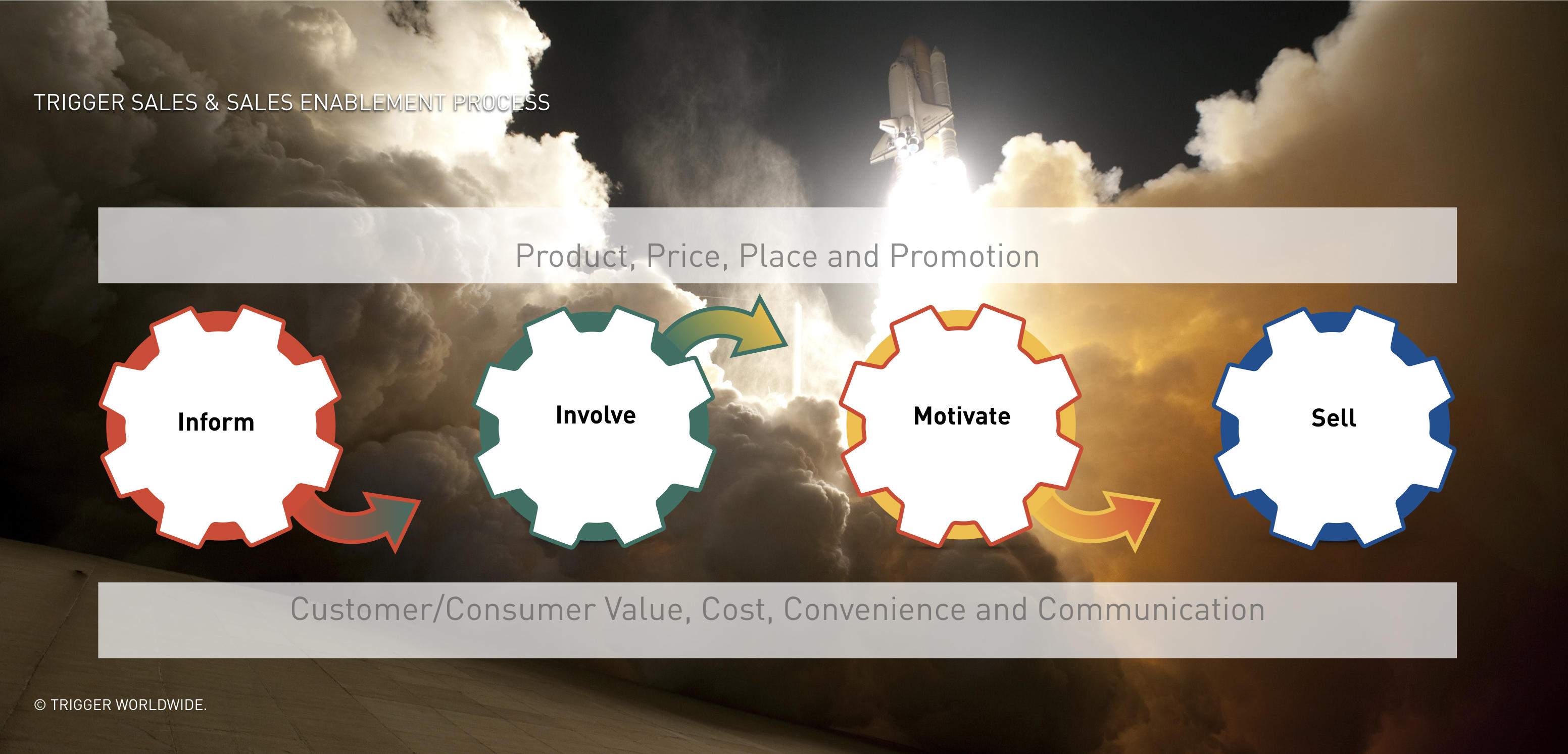 TRIGGER SALES & SALES ENABLEMENT PROCESS

Product, Price, Place and Promotion

Inform

Involve

Motivate

Sell

Customer/Consumer Value, Cost, Convenience and Communication

© TRIGGER WORLDWIDE.